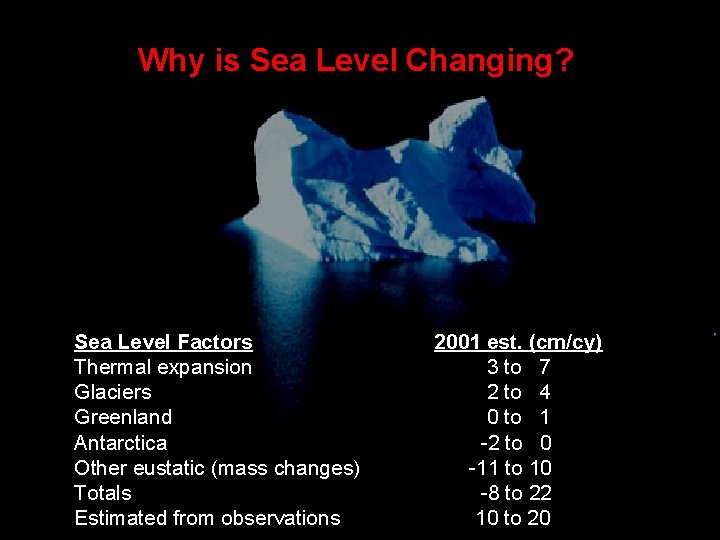 Why is Sea Level Changing?

| Sea Level Factors | 2001 est. (cm/cy) |
|---|---|
| Thermal expansion | 3 to 7 |
| Glaciers | 2 to 4 |
| Greenland | 0 to 1 |
| Antarctica | -2 to 0 |
| Other eustatic (mass changes) | -11 to 10 |
| Totals | -8 to 22 |
| Estimated from observations | 10 to 20 |